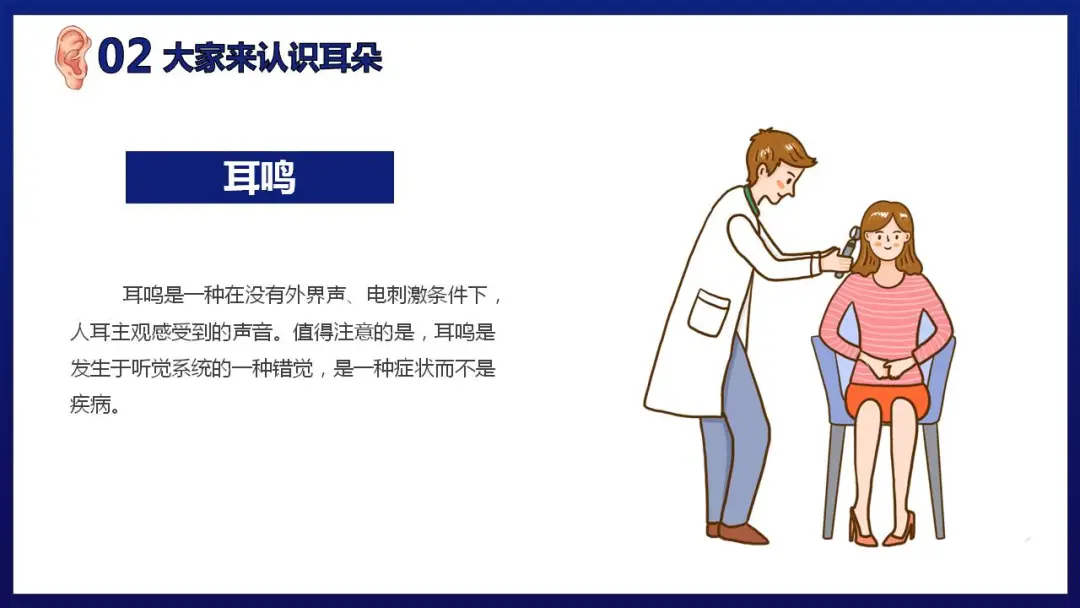 02 大家来认识耳朵

耳鸣

耳鸣是一种在没有外界声、电刺激条件下，人耳主观感受到的声音。值得注意的是，耳鸣是发生于听觉系统的一种错觉，是一种症状而不是疾病。